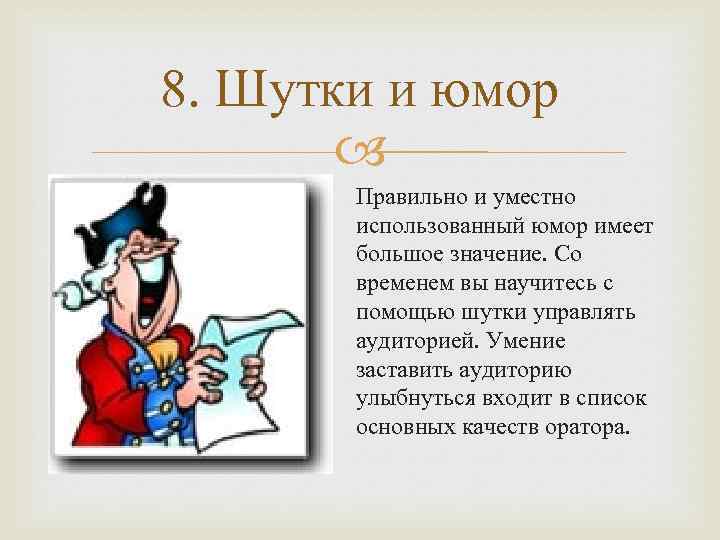 8. Шутки и юмор

Правильно и уместно использованный юмор имеет большое значение. Со временем вы научитесь с помощью шутки управлять аудиторией. Умение заставить аудиторию улыбнуться входит в список основных качеств оратора.